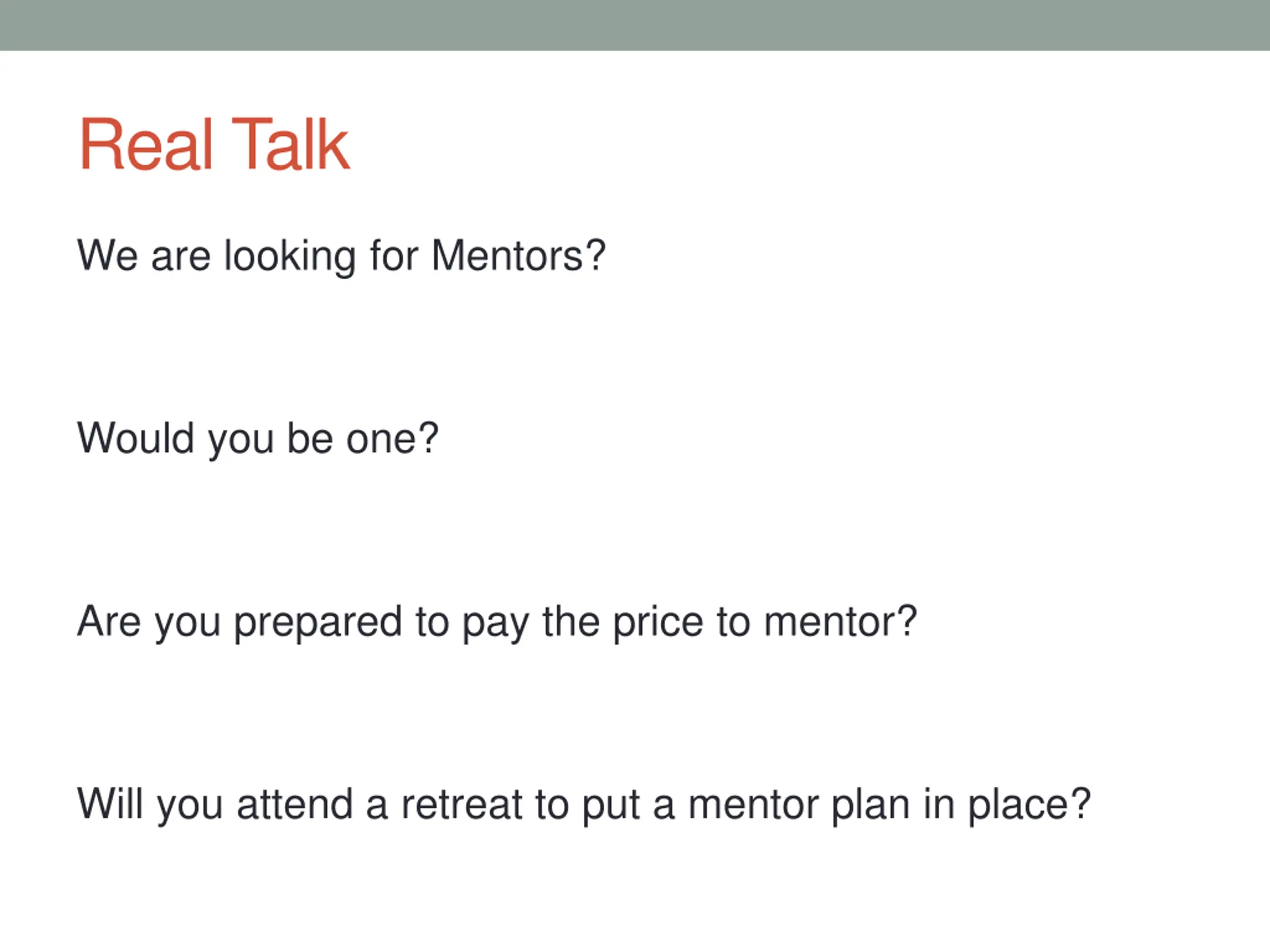 Real Talk

We are looking for Mentors?

Would you be one?

Are you prepared to pay the price to mentor?

Will you attend a retreat to put a mentor plan in place?